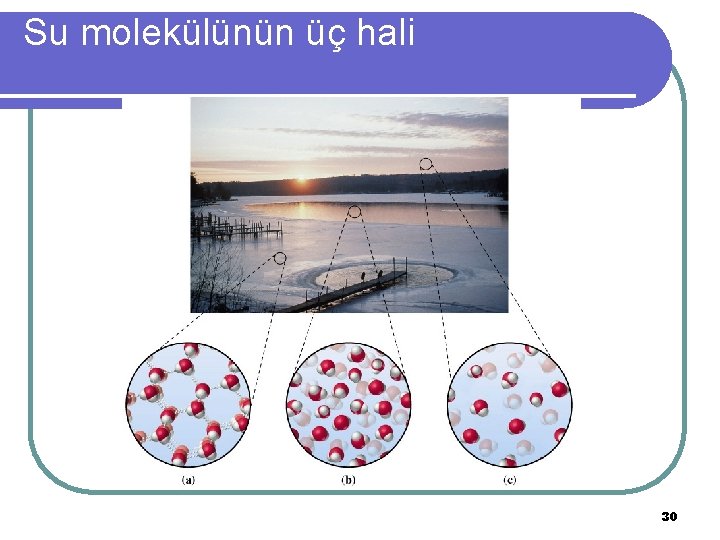 Su molekülünün üç hali

(a)

(b)

(c)

30